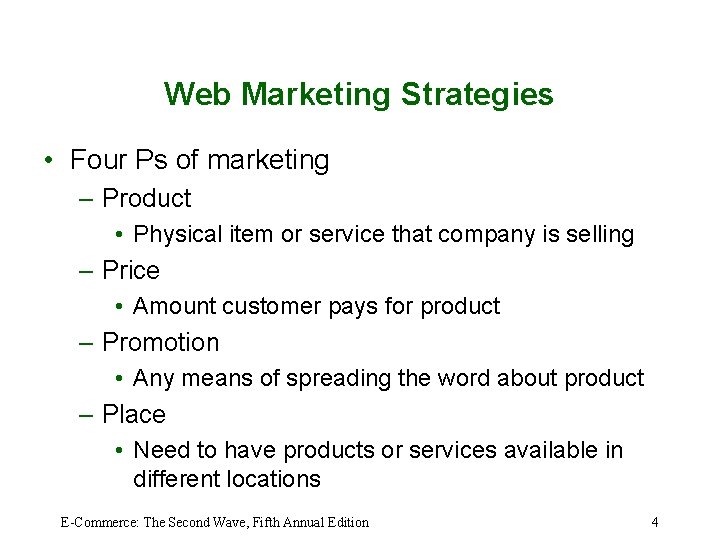 Web Marketing Strategies

• Four Ps of marketing
  – Product
    • Physical item or service that company is selling
  – Price
    • Amount customer pays for product
  – Promotion
    • Any means of spreading the word about product
  – Place
    • Need to have products or services available in different locations

E-Commerce: The Second Wave, Fifth Annual Edition

4